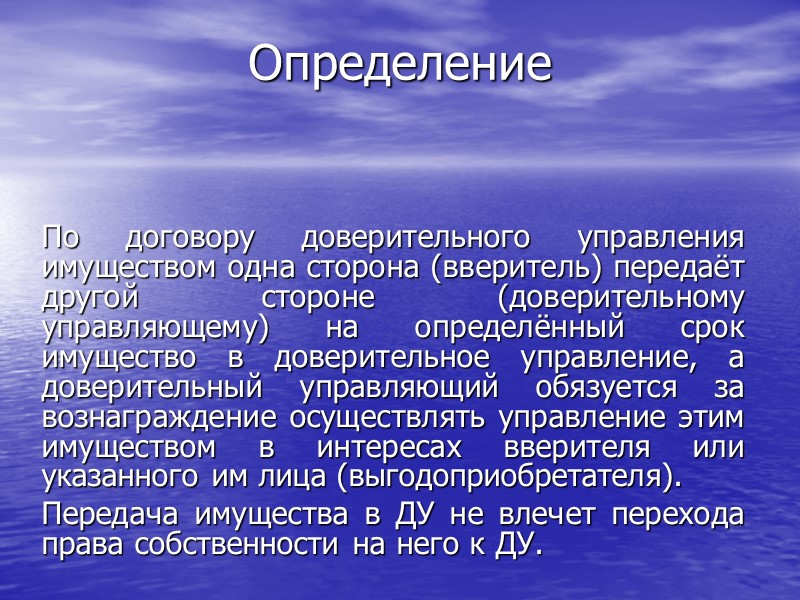 Определение

По договору доверительного управления имуществом одна сторона (вверитель) передаёт другой стороне (доверительному управляющему) на определённый срок имущество в доверительное управление, а доверительный управляющий обязуется за вознаграждение осуществлять управление этим имуществом в интересах вверителя или указанного им лица (выгодоприобретателя).

Передача имущества в ДУ не влечет перехода права собственности на него к ДУ.